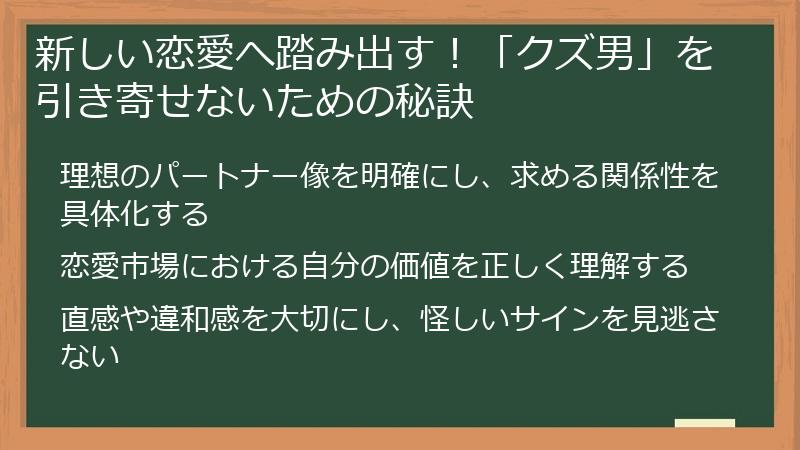 新しい恋愛へ踏み出す！「クズ男」を引き寄せないための秘訣

理想のパートナー像を明確にし、求める関係性を具体化する

恋愛市場における自分の価値を正しく理解する

直感や違和感を大切にし、怪しいサインを見逃さない